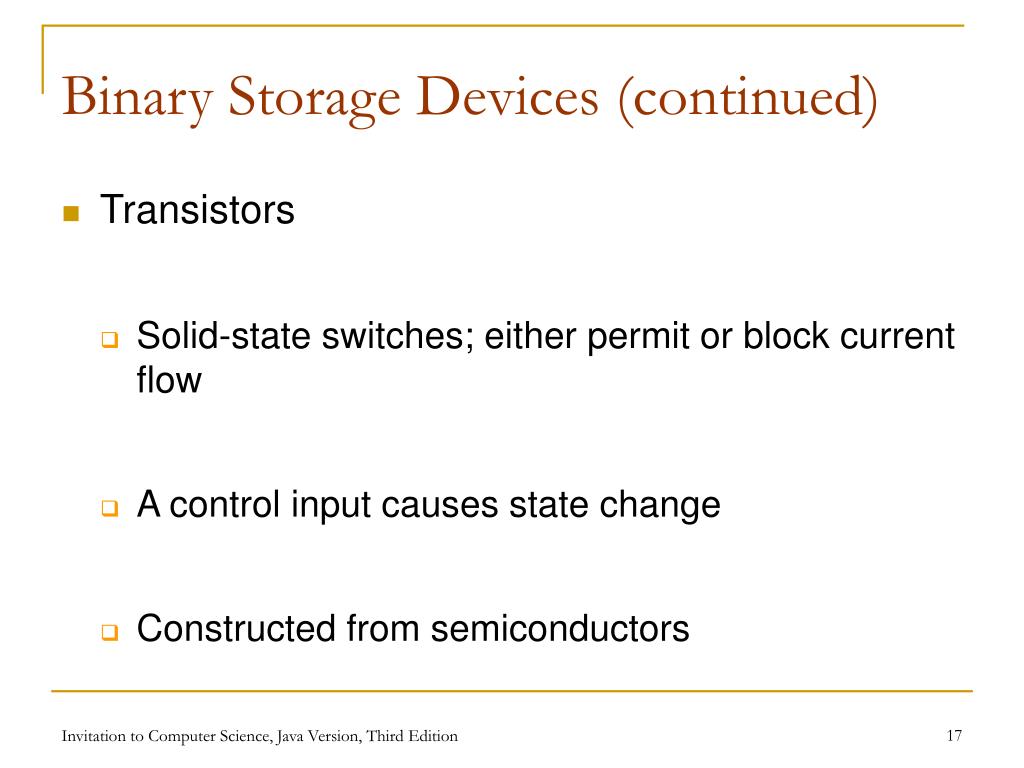 Binary Storage Devices (continued)

Transistors

Solid-state switches; either permit or block current flow

A control input causes state change

Constructed from semiconductors

Invitation to Computer Science, Java Version, Third Edition

17